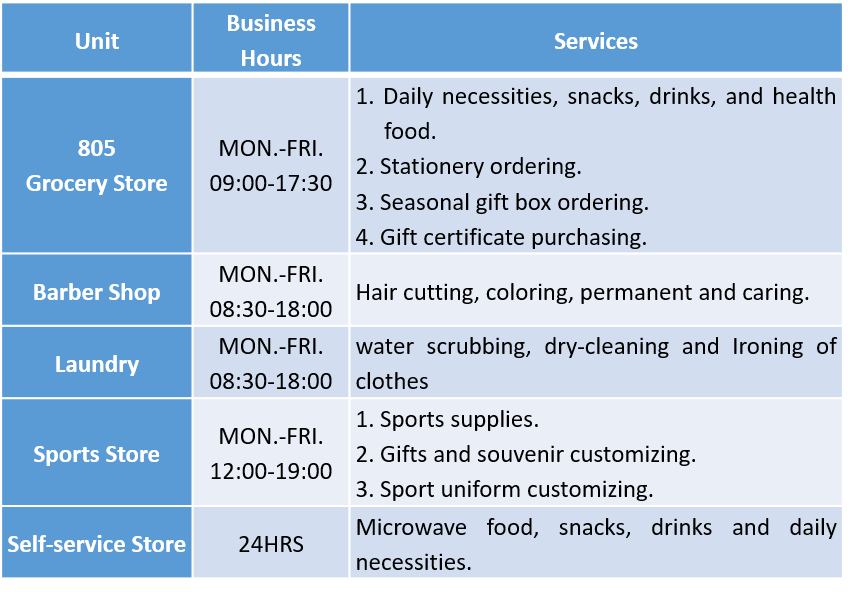 | Unit | Business Hours | Services |
|---|---|---|
| 805 Grocery Store | MON.-FRI. 09:00-17:30 | 1. Daily necessities, snacks, drinks, and health food. 2. Stationery ordering. 3. Seasonal gift box ordering. 4. Gift certificate purchasing. |
| Barber Shop | MON.-FRI. 08:30-18:00 | Hair cutting, coloring, permanent and caring. |
| Laundry | MON.-FRI. 08:30-18:00 | water scrubbing, dry-cleaning and Ironing of clothes |
| Sports Store | MON.-FRI. 12:00-19:00 | 1. Sports supplies. 2. Gifts and souvenir customizing. 3. Sport uniform customizing. |
| Self-service Store | 24HRS | Microwave food, snacks, drinks and daily necessities. |